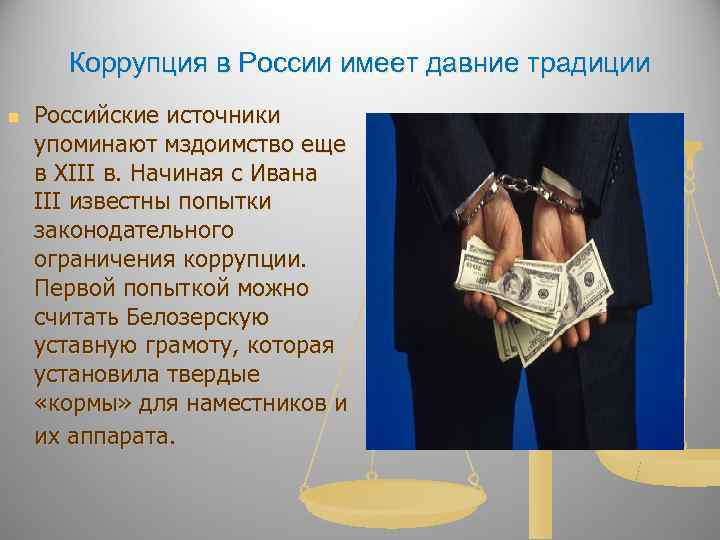 Коррупция в России имеет давние традиции

Российские источники упоминают мздоимство еще в XIII в. Начиная с Ивана III известны попытки законодательного ограничения коррупции. Первой попыткой можно считать Белозерскую уставную грамоту, которая установила твердые «кормы» для наместников и их аппарата.